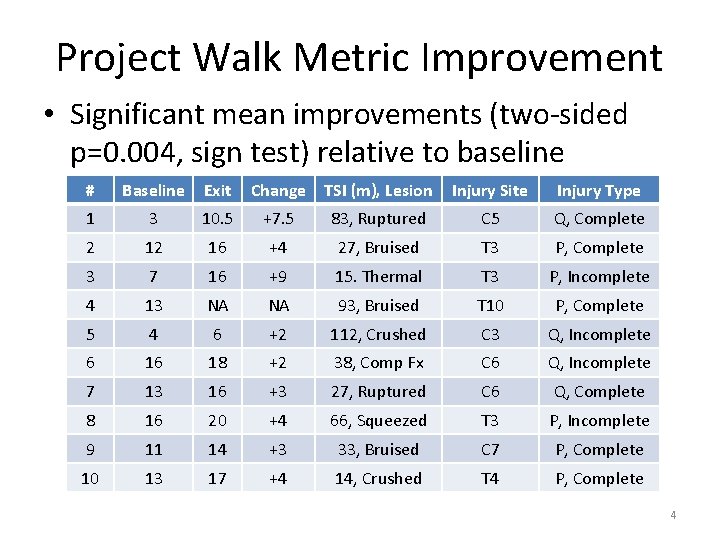 Project Walk Metric Improvement

• Significant mean improvements (two-sided p=0.004, sign test) relative to baseline

| # | Baseline | Exit | Change | TSI (m), Lesion | Injury Site | Injury Type |
|---|---|---|---|---|---|---|
| 1 | 3 | 10.5 | +7.5 | 83, Ruptured | C5 | Q, Complete |
| 2 | 12 | 16 | +4 | 27, Bruised | T3 | P, Complete |
| 3 | 7 | 16 | +9 | 15. Thermal | T3 | P, Incomplete |
| 4 | 13 | NA | NA | 93, Bruised | T10 | P, Complete |
| 5 | 4 | 6 | +2 | 112, Crushed | C3 | Q, Incomplete |
| 6 | 16 | 18 | +2 | 38, Comp Fx | C6 | Q, Incomplete |
| 7 | 13 | 16 | +3 | 27, Ruptured | C6 | Q, Complete |
| 8 | 16 | 20 | +4 | 66, Squeezed | T3 | P, Incomplete |
| 9 | 11 | 14 | +3 | 33, Bruised | C7 | P, Complete |
| 10 | 13 | 17 | +4 | 14, Crushed | T4 | P, Complete |

4